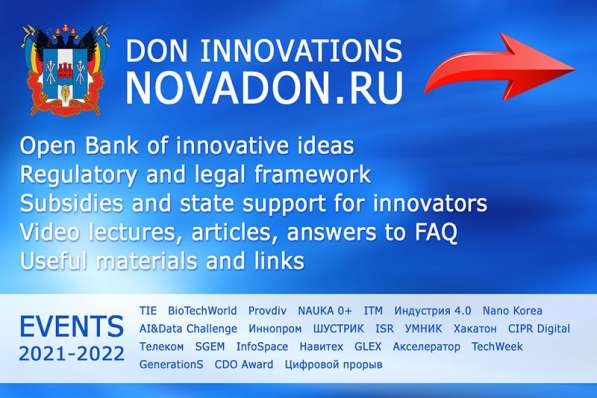 DON INNOVATIONS
NOVADON.RU

Open Bank of innovative ideas
Regulatory and legal framework
Subsidies and state support for innovators
Video lectures, articles, answers to FAQ
Useful materials and links

EVENTS
2021-2022

TIE BioTechWorld Provdiv NAUKA 0+ ITM Индустрия 4.0 Nano Korea AI&Data Challenge Иннопром ШУСТРИК ISR УМНИК Хакатон CIPR Digital Телеком SGEM InfoSpace Навитех GLEX Акселератор TechWeek GenerationS CDO Award Цифровой прорыв